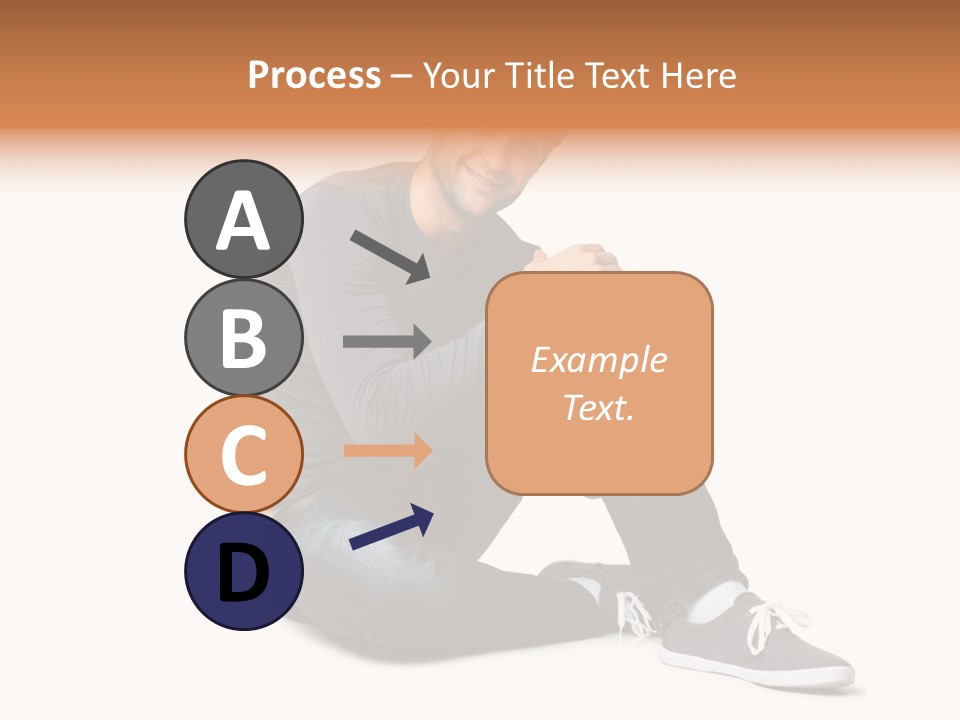 Process – Your Title Text Here

A

B

C

D

Example Text.